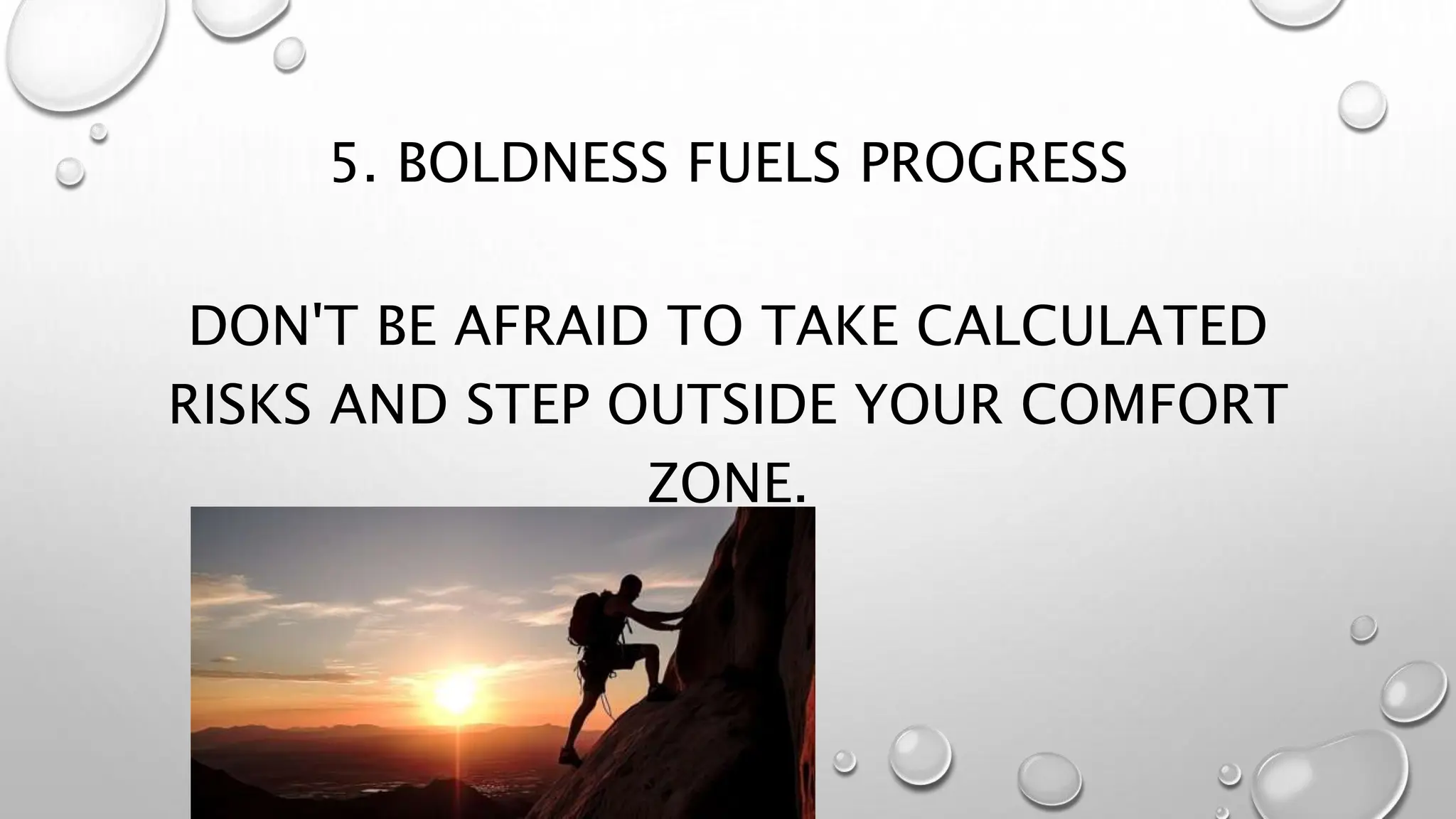 5. BOLDNESS FUELS PROGRESS

DON'T BE AFRAID TO TAKE CALCULATED RISKS AND STEP OUTSIDE YOUR COMFORT ZONE.